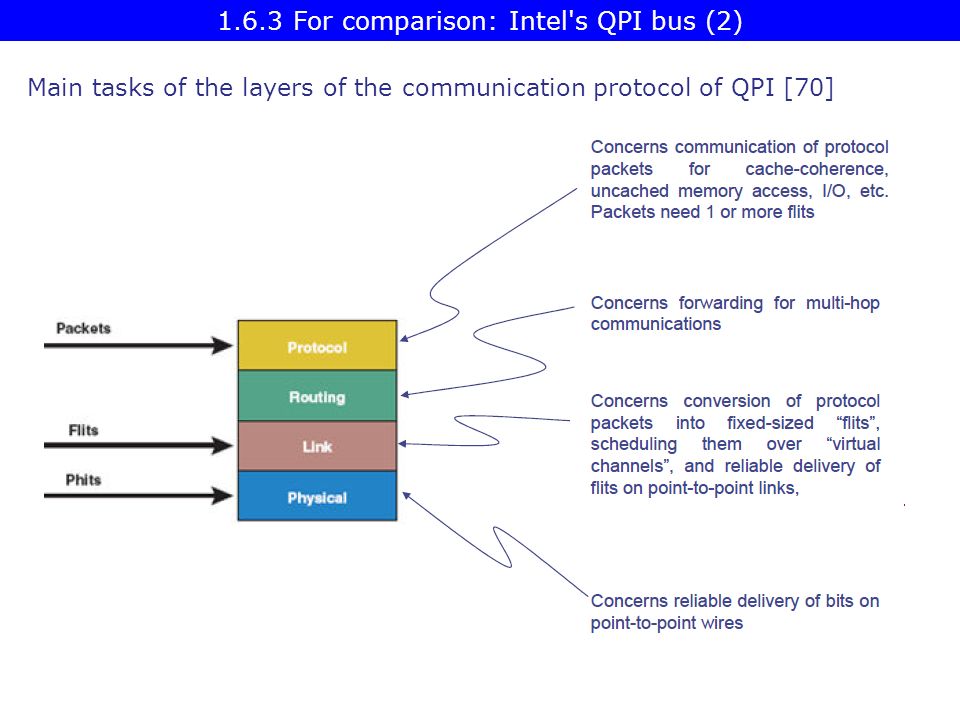 1.6.3 For comparison: Intel's QPI bus (2)

Main tasks of the layers of the communication protocol of QPI [70]

Packets

Flits

Phits

Protocol

Routing

Link

Physical

Concerns communication of protocol packets for cache-coherence, uncached memory access, I/O, etc. Packets need 1 or more flits

Concerns forwarding for multi-hop communications

Concerns conversion of protocol packets into fixed-sized “flits”, scheduling them over “virtual channels”, and reliable delivery of flits on point-to-point links,

Concerns reliable delivery of bits on point-to-point wires